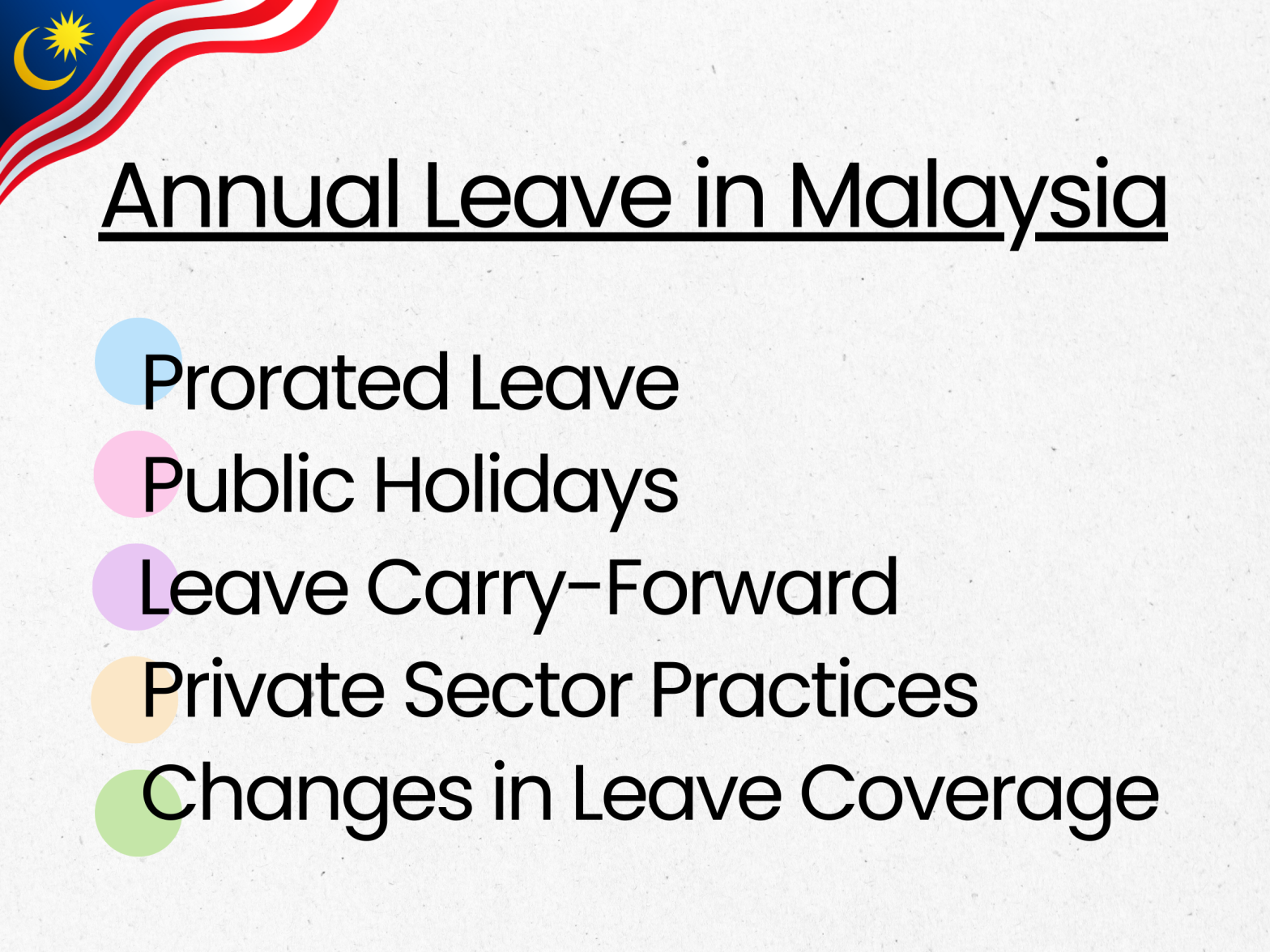 Annual Leave in Malaysia

Prorated Leave
Public Holidays
Leave Carry-Forward
Private Sector Practices
Changes in Leave Coverage